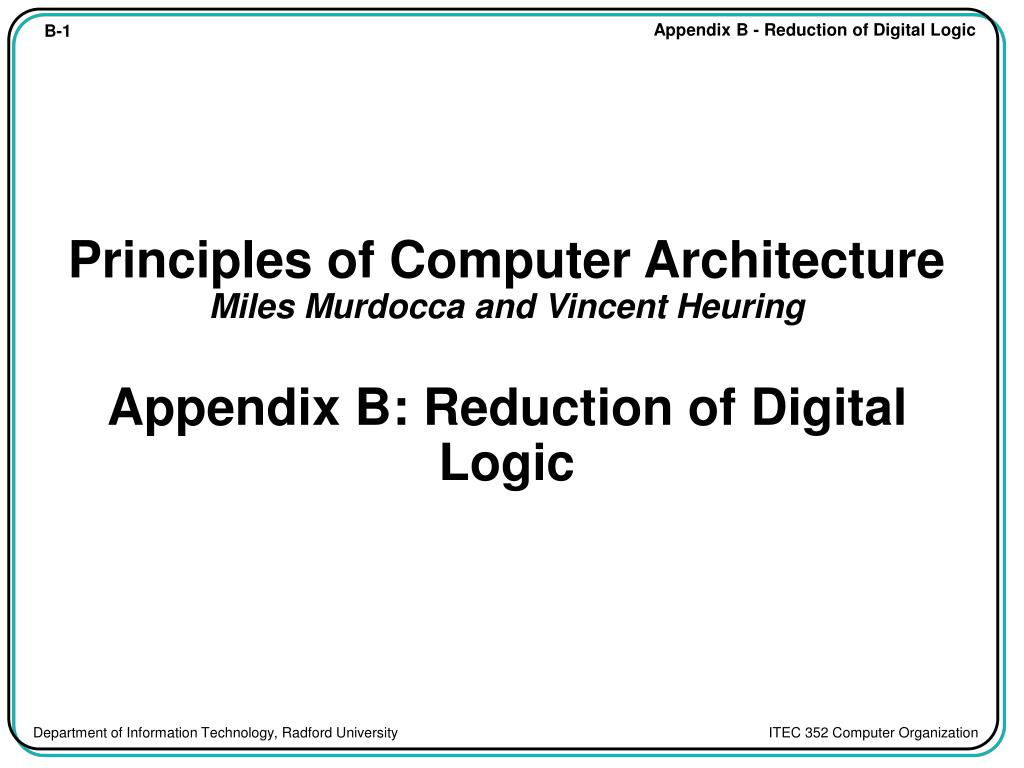 B-1

Appendix B - Reduction of Digital Logic

Principles of Computer Architecture
Miles Murdocca and Vincent Heuring

Appendix B: Reduction of Digital Logic

Department of Information Technology, Radford University

ITEC 352 Computer Organization